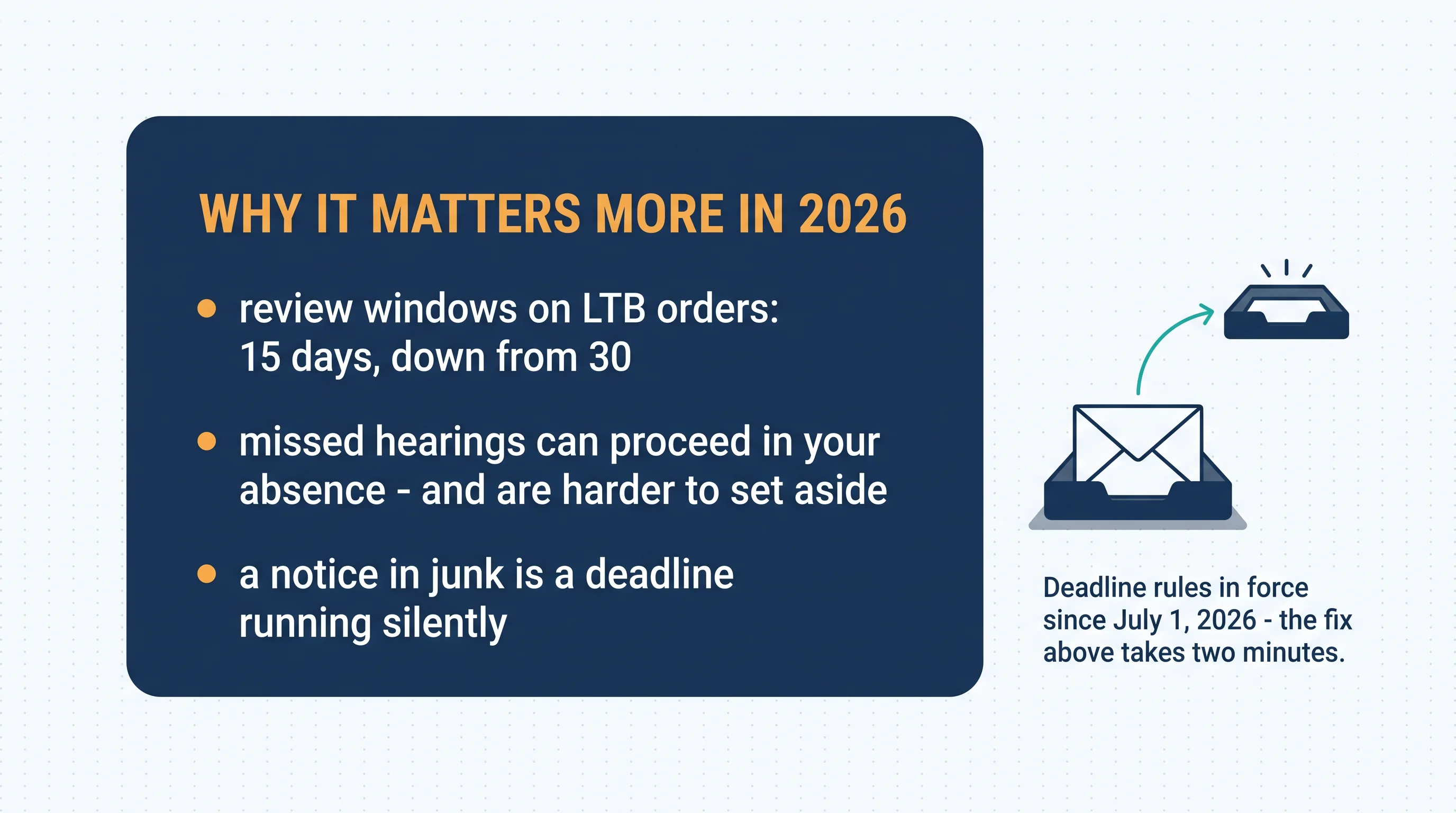 WHY IT MATTERS MORE IN 2026

• review windows on LTB orders: 15 days, down from 30

• missed hearings can proceed in your absence - and are harder to set aside

• a notice in junk is a deadline running silently

Deadline rules in force since July 1, 2026 - the fix above takes two minutes.